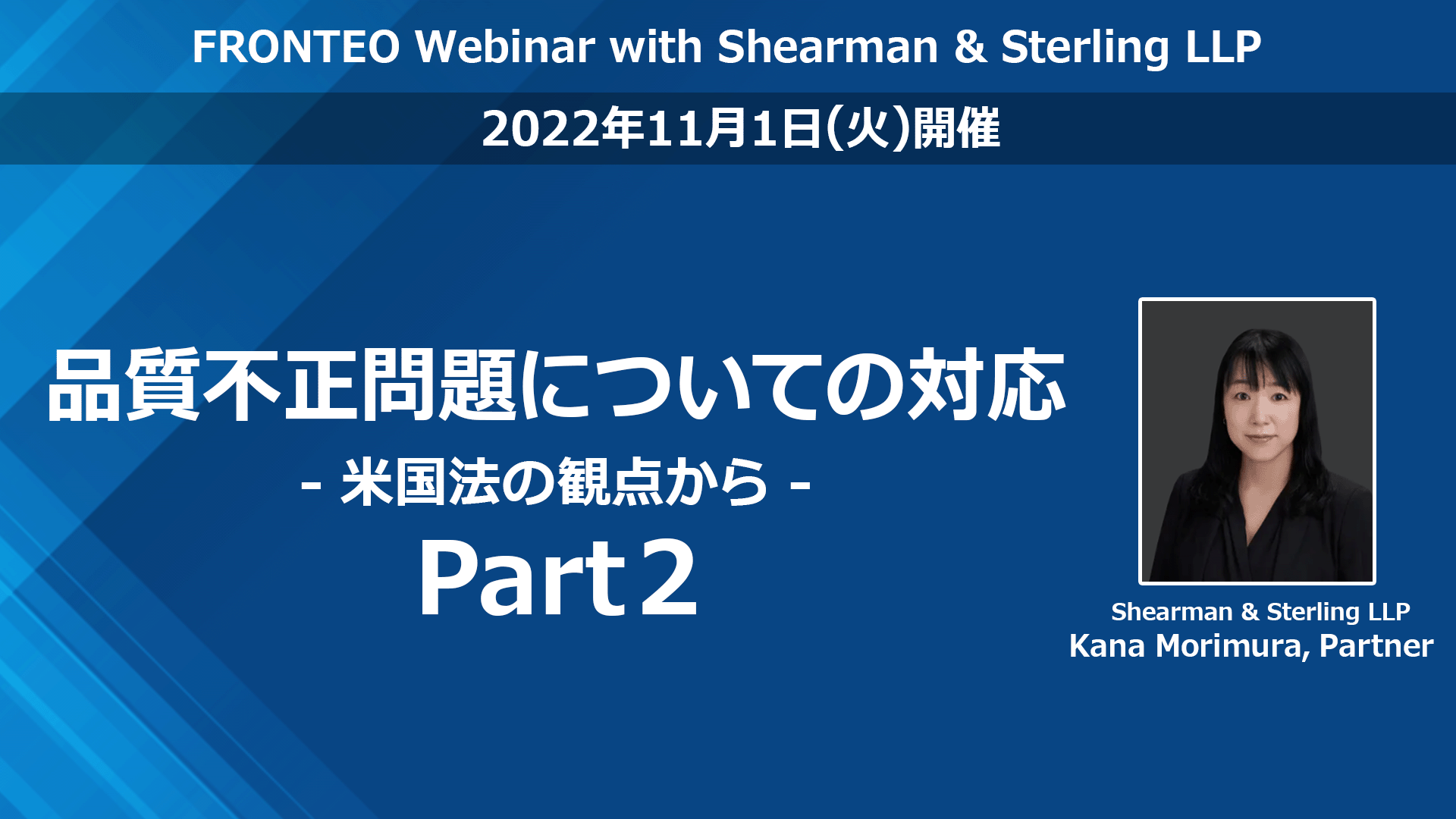 FRONTEO Webinar with Shearman & Sterling LLP

2022年11月1日(火)開催

品質不正問題についての対応

- 米国法の観点から -

Part2

Shearman & Sterling LLP
Kana Morimura, Partner